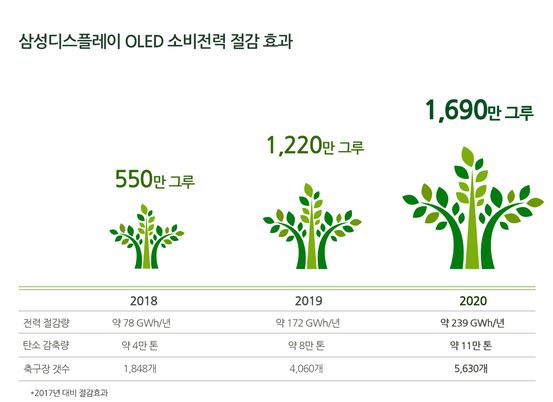 삼성디스플레이 OLED 소비전력 절감 효과

550만 그루

1,220만 그루

1,690만 그루

| | 2018 | 2019 | 2020 |
|---|---|---|---|
| 전력 절감량 | 약 78 GWh/년 | 약 172 GWh/년 | 약 239 GWh/년 |
| 탄소 감축량 | 약 4만 톤 | 약 8만 톤 | 약 11만 톤 |
| 축구장 갯수 | 1,848개 | 4,060개 | 5,630개 |

*2017년 대비 절감효과